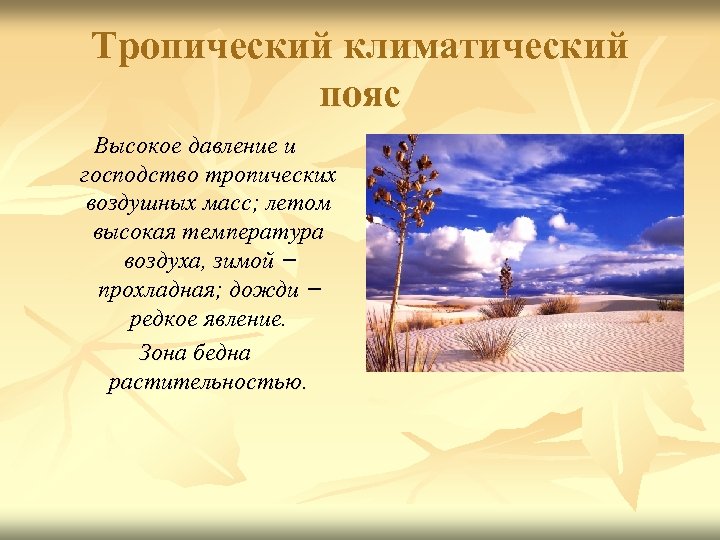 Тропический климатический пояс

Высокое давление и господство тропических воздушных масс; летом высокая температура воздуха, зимой – прохладная; дожди – редкое явление.

Зона бедна растительностью.